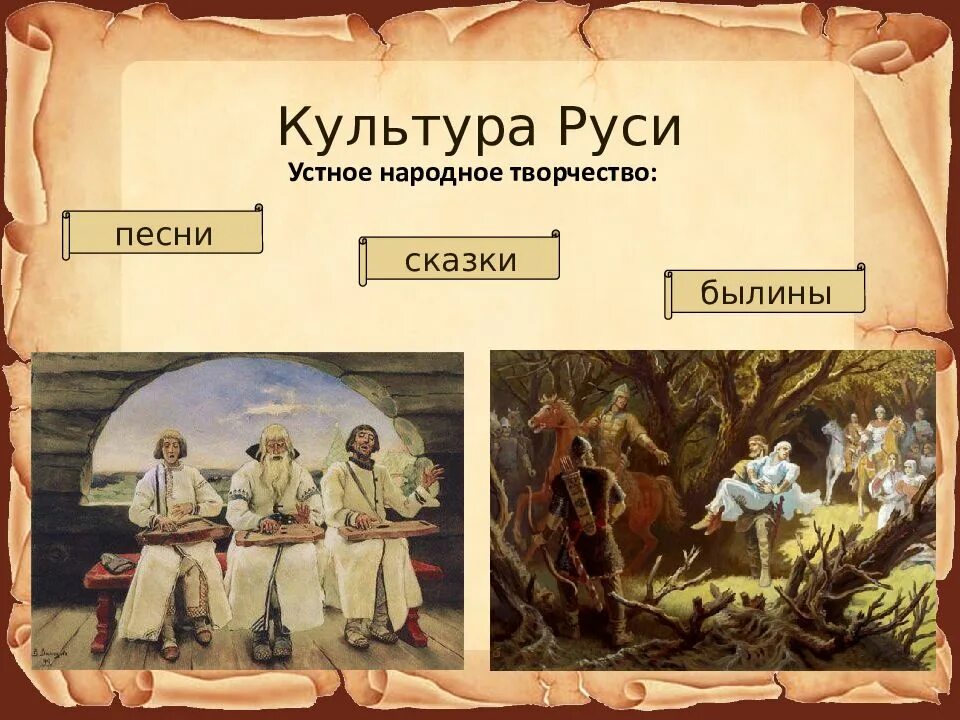 Культура Руси
Устное народное творчество:

песни

сказки

былины